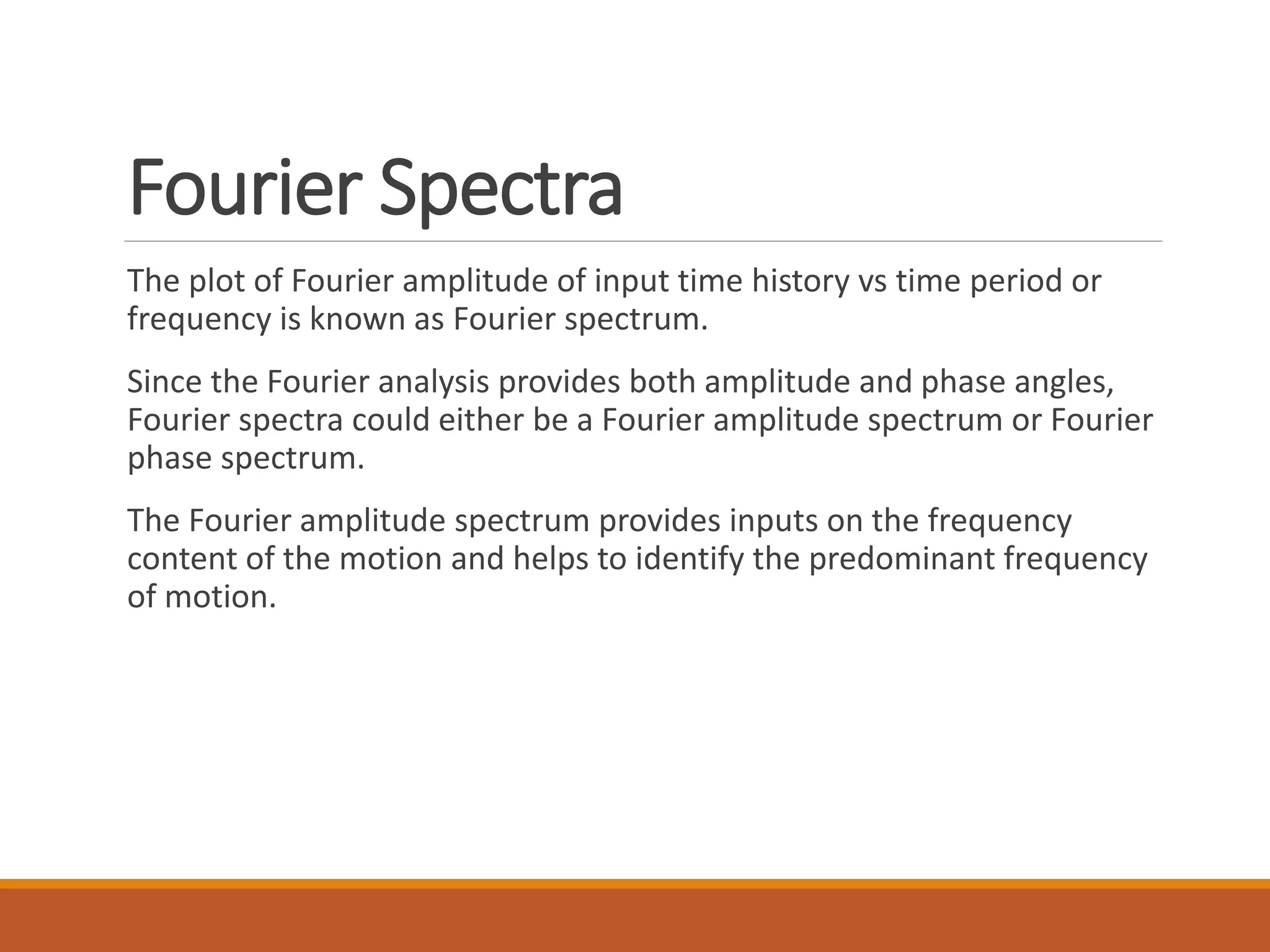 Fourier Spectra

The plot of Fourier amplitude of input time history vs time period or frequency is known as Fourier spectrum.

Since the Fourier analysis provides both amplitude and phase angles, Fourier spectra could either be a Fourier amplitude spectrum or Fourier phase spectrum.

The Fourier amplitude spectrum provides inputs on the frequency content of the motion and helps to identify the predominant frequency of motion.